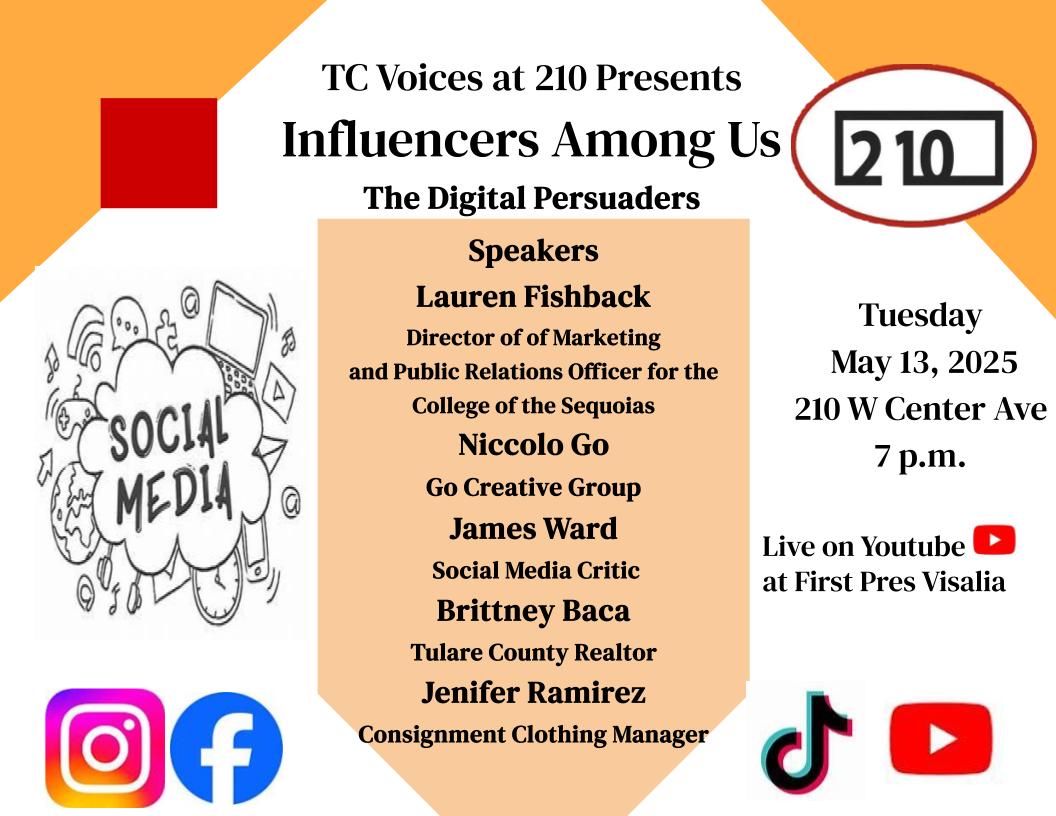 TC Voices at 210 Presents

Influencers Among Us

The Digital Persuaders

210

SOCIAL MEDIA

Speakers

Lauren Fishback

Director of of Marketing and Public Relations Officer for the College of the Sequoias

Niccolo Go

Go Creative Group

James Ward

Social Media Critic

Brittney Baca

Tulare County Realtor

Jenifer Ramirez

Consignment Clothing Manager

Tuesday
May 13, 2025
210 W Center Ave
7 p.m.

Live on Youtube at First Pres Visalia